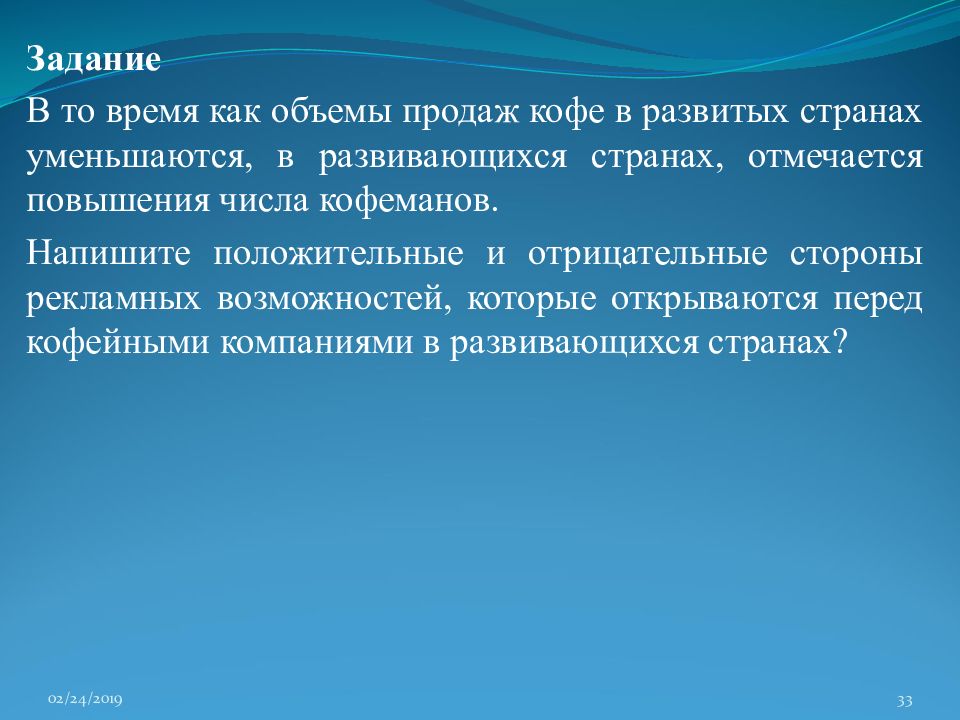 Задание

В то время как объемы продаж кофе в развитых странах уменьшаются, в развивающихся странах, отмечается повышения числа кофеманов.

Напишите положительные и отрицательные стороны рекламных возможностей, которые открываются перед кофейными компаниями в развивающихся странах?

02/24/2019

33